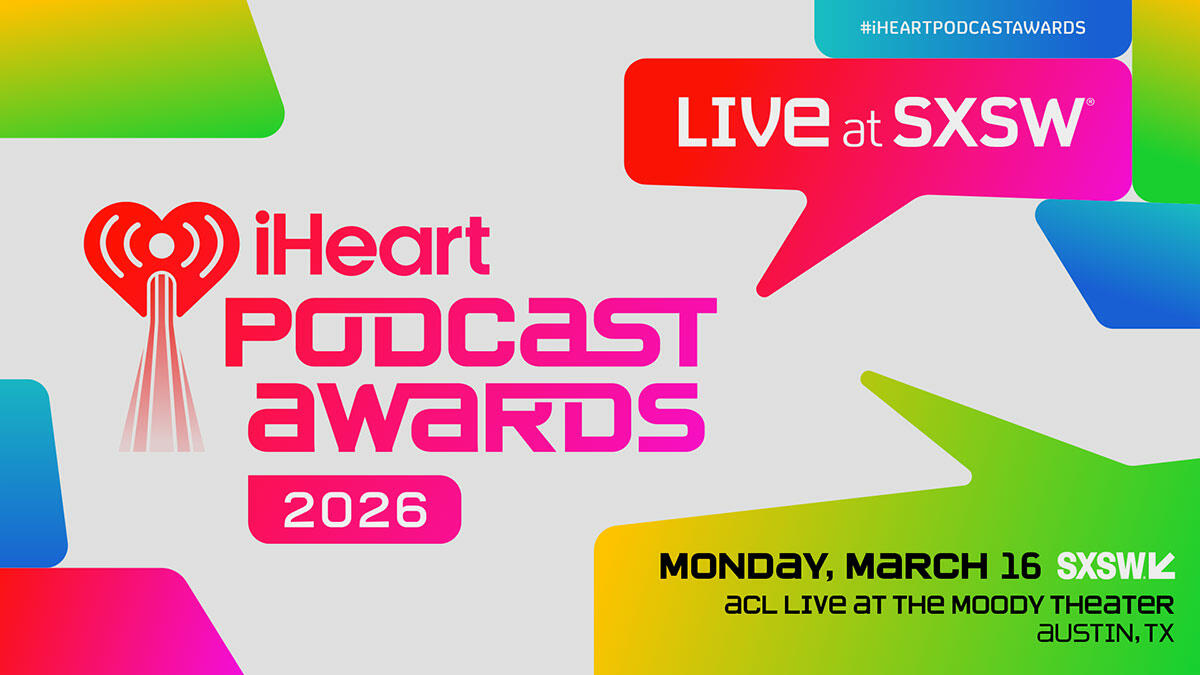 #iHEARTPODCASTAWARDS

LIVE at SXSW®

iHeart
PODCAST
AWARDS
2026

MONDAY, MARCH 16 SXSW
ACL LIVE AT THE MOODY THEATER
AUSTIN, TX